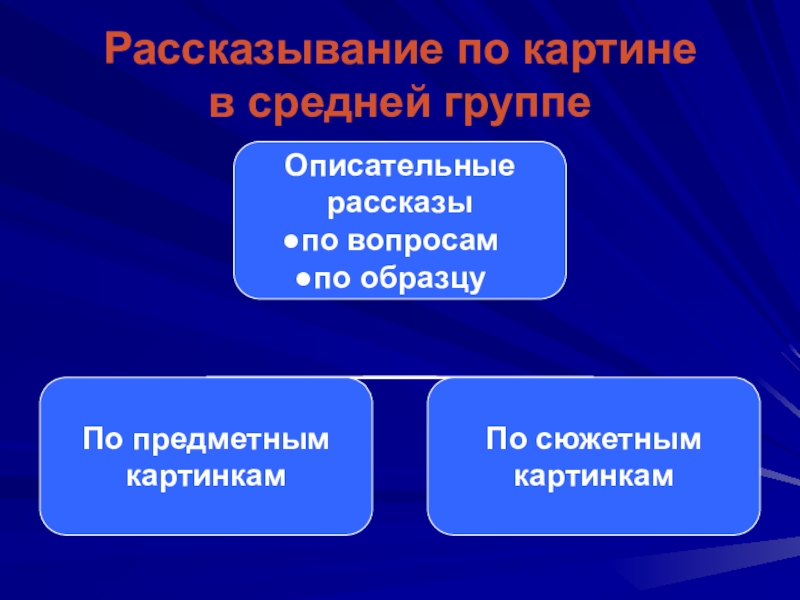 Рассказывание по картине
в средней группе

Описательные рассказы
●по вопросам
●по образцу

По предметным картинкам

По сюжетным картинкам